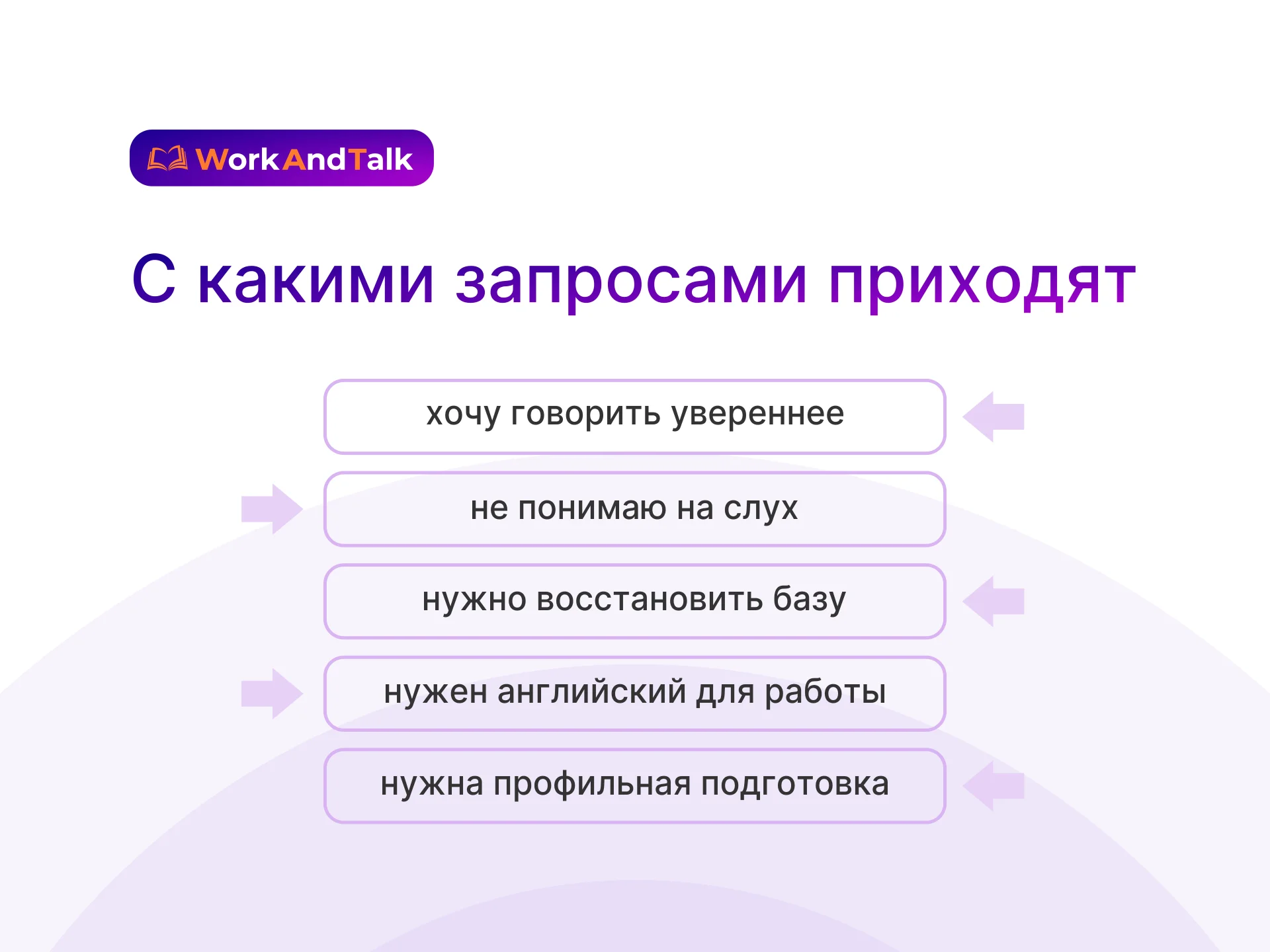 WorkAndTalk

С какими запросами приходят

хочу говорить увереннее

не понимаю на слух

нужно восстановить базу

нужен английский для работы

нужна профильная подготовка